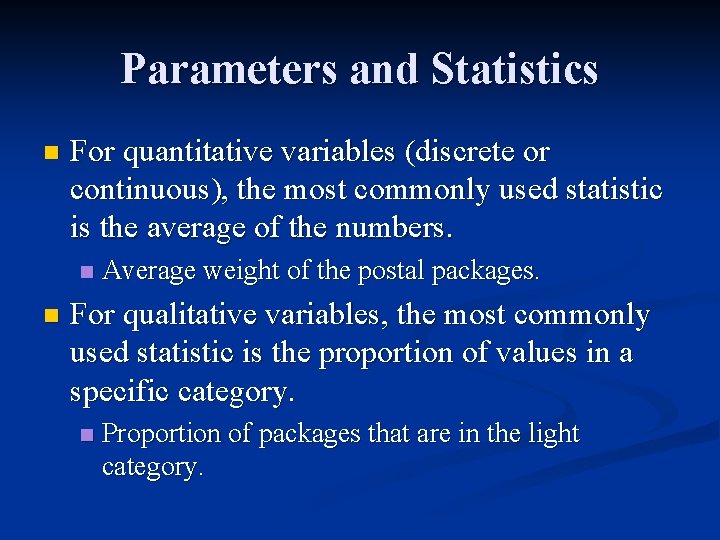 Parameters and Statistics

For quantitative variables (discrete or continuous), the most commonly used statistic is the average of the numbers.

Average weight of the postal packages.

For qualitative variables, the most commonly used statistic is the proportion of values in a specific category.

Proportion of packages that are in the light category.